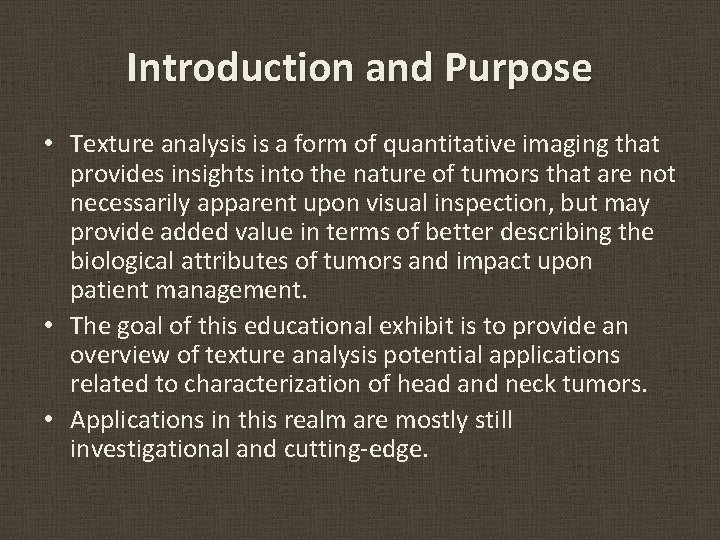 Introduction and Purpose

• Texture analysis is a form of quantitative imaging that provides insights into the nature of tumors that are not necessarily apparent upon visual inspection, but may provide added value in terms of better describing the biological attributes of tumors and impact upon patient management.
• The goal of this educational exhibit is to provide an overview of texture analysis potential applications related to characterization of head and neck tumors.
• Applications in this realm are mostly still investigational and cutting-edge.